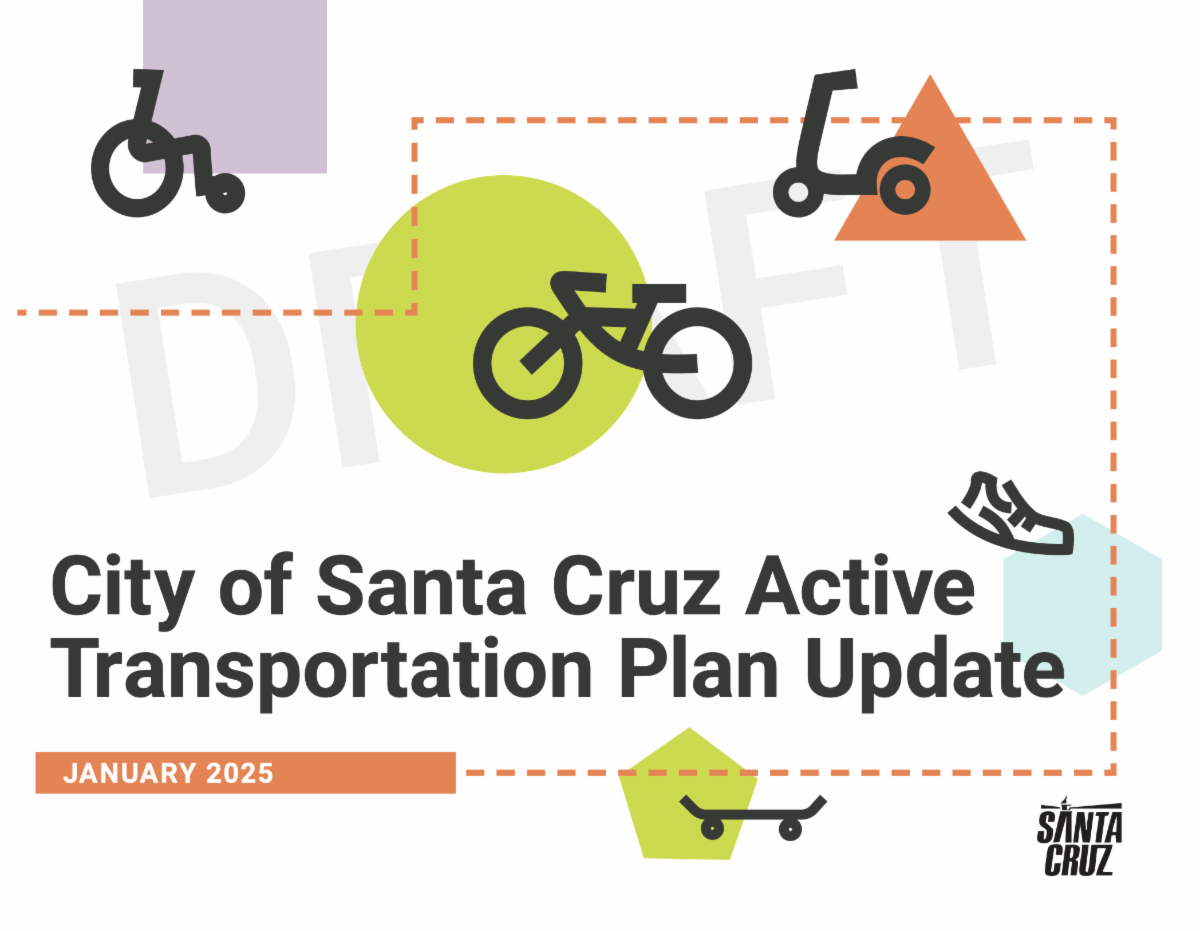 DRAFT

City of Santa Cruz Active Transportation Plan Update

JANUARY 2025

SANTA CRUZ